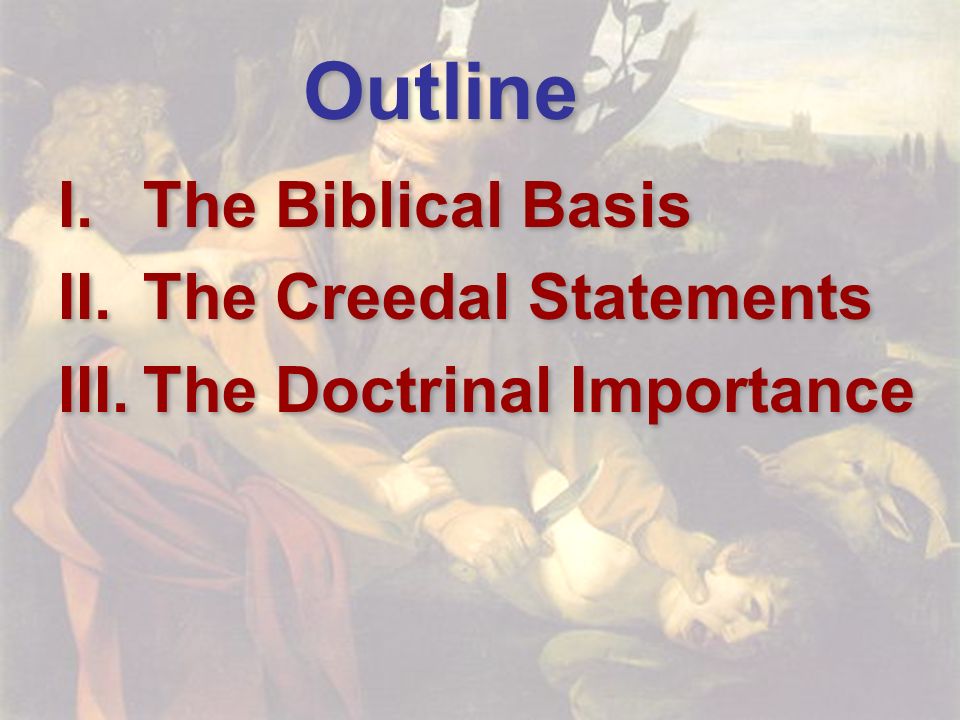 Outline

I. The Biblical Basis
II. The Creedal Statements
III. The Doctrinal Importance